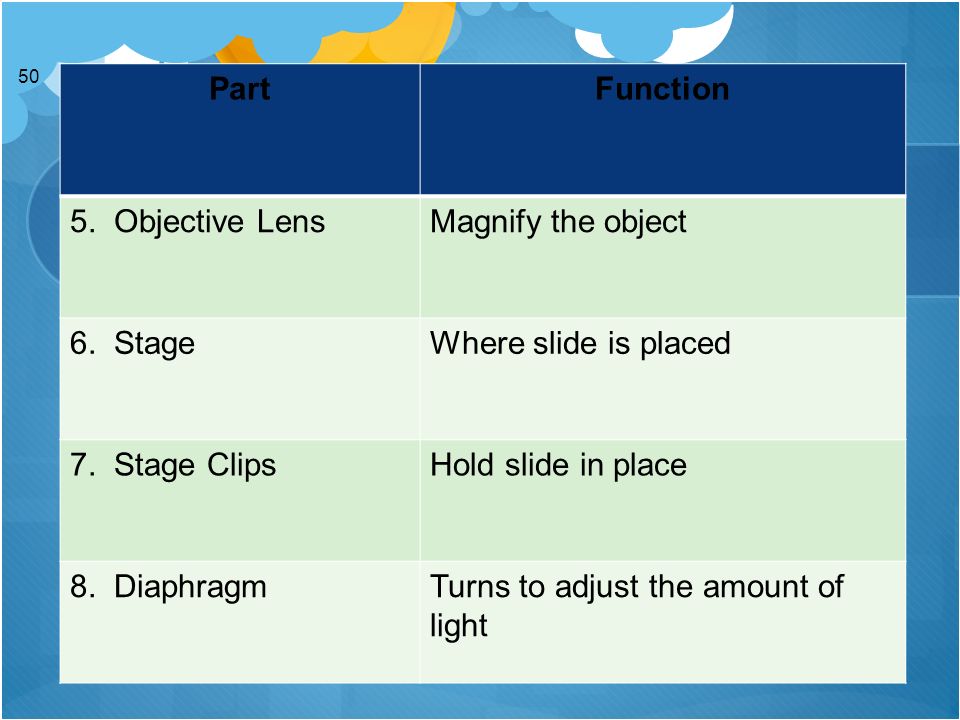 50

| Part | Function |
|---|---|
| 5. Objective Lens | Magnify the object |
| 6. Stage | Where slide is placed |
| 7. Stage Clips | Hold slide in place |
| 8. Diaphragm | Turns to adjust the amount of light |